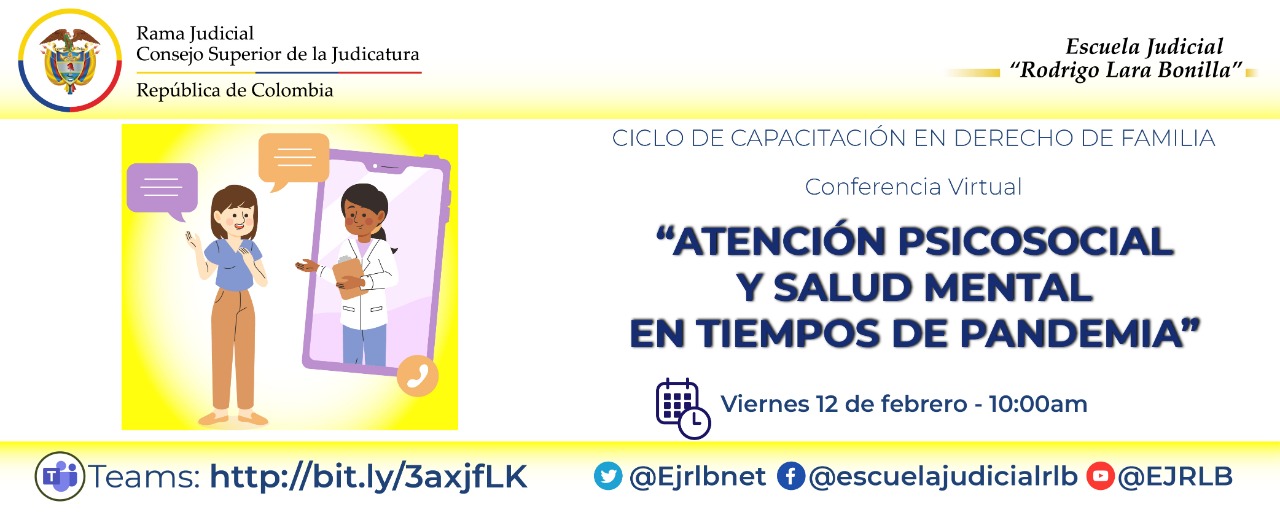 Rama Judicial
Consejo Superior de la Judicatura
República de Colombia

Escuela Judicial
"Rodrigo Lara Bonilla"

CICLO DE CAPACITACIÓN EN DERECHO DE FAMILIA

Conferencia Virtual

"ATENCIÓN PSICOSOCIAL Y SALUD MENTAL EN TIEMPOS DE PANDEMIA"

Viernes 12 de febrero - 10:00am

Teams: http://bit.ly/3axjfLK

@Ejrlbnet @escuelajudicialrlb @EJRLB